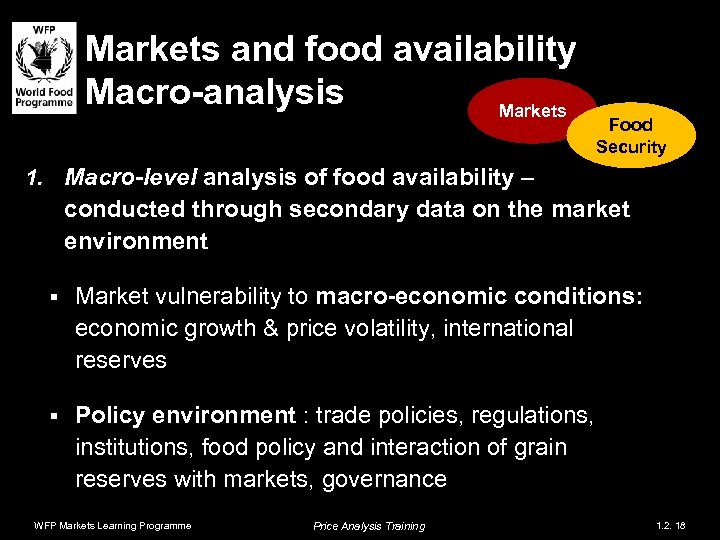 WFP
World Food Programme

Markets and food availability
Macro-analysis

Markets
Food Security

1. Macro-level analysis of food availability – conducted through secondary data on the market environment

▪ Market vulnerability to macro-economic conditions: economic growth & price volatility, international reserves

▪ Policy environment : trade policies, regulations, institutions, food policy and interaction of grain reserves with markets, governance

WFP Markets Learning Programme
Price Analysis Training
1.2. 18